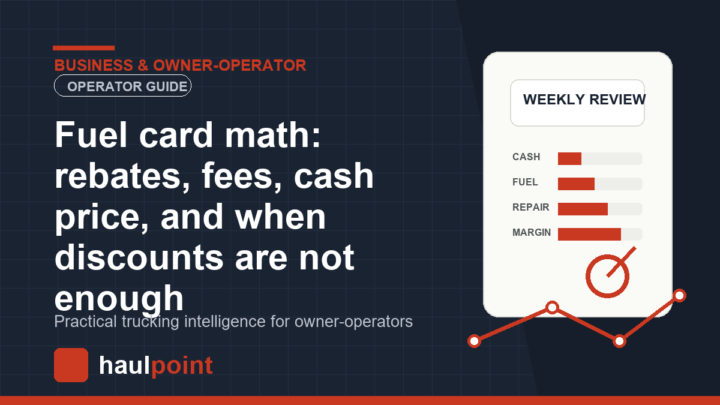 BUSINESS & OWNER-OPERATOR
OPERATOR GUIDE

Fuel card math: rebates, fees, cash price, and when discounts are not enough

Practical trucking intelligence for owner-operators

haulpoint

WEEKLY REVIEW

CASH
FUEL
REPAIR
MARGIN